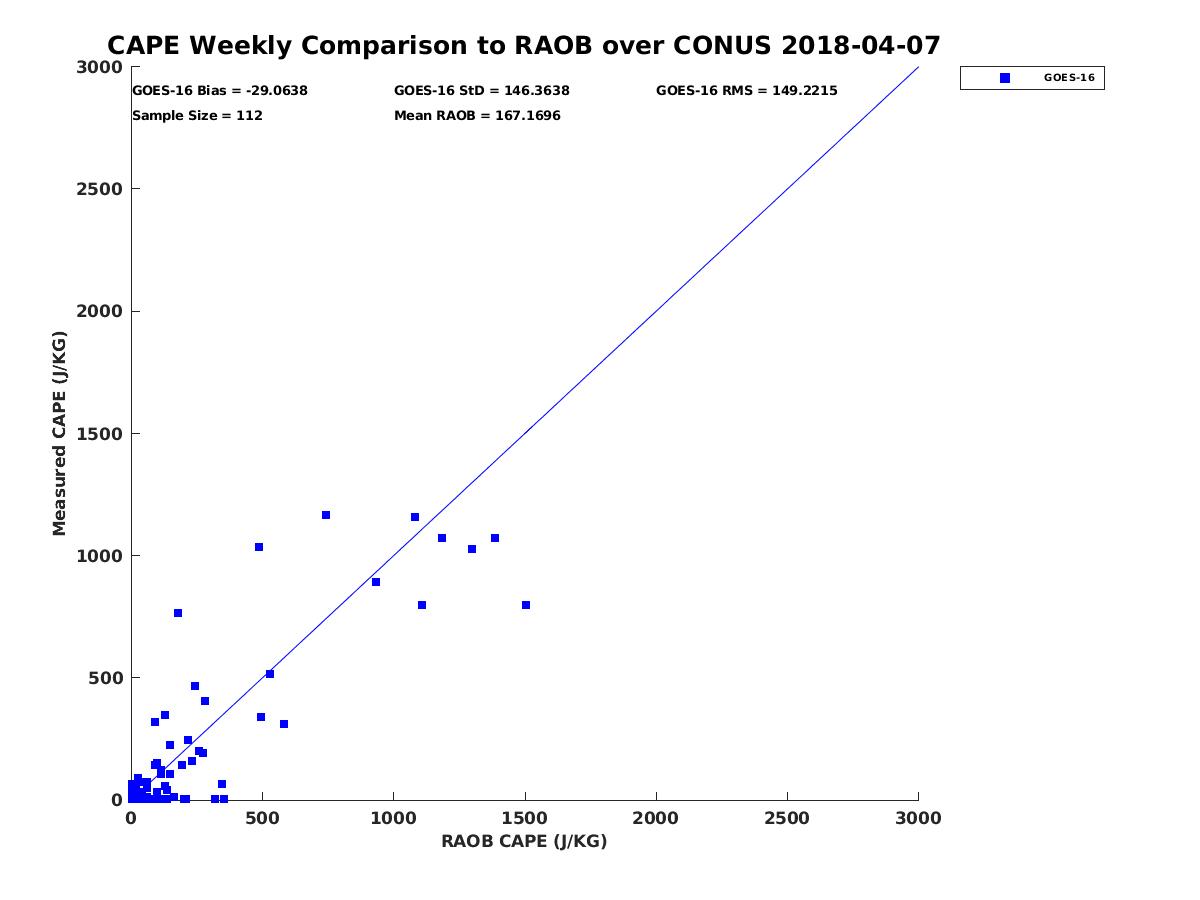 CAPE Weekly Comparison to RAOB over CONUS 2018-04-07

GOES-16 Bias = -29.0638
GOES-16 StD = 146.3638
GOES-16 RMS = 149.2215
Sample Size = 112
Mean RAOB = 167.1696

GOES-16

Measured CAPE (J/KG)

3000
2500
2000
1500
1000
500
0

0
500
1000
1500
2000
2500
3000

RAOB CAPE (J/KG)